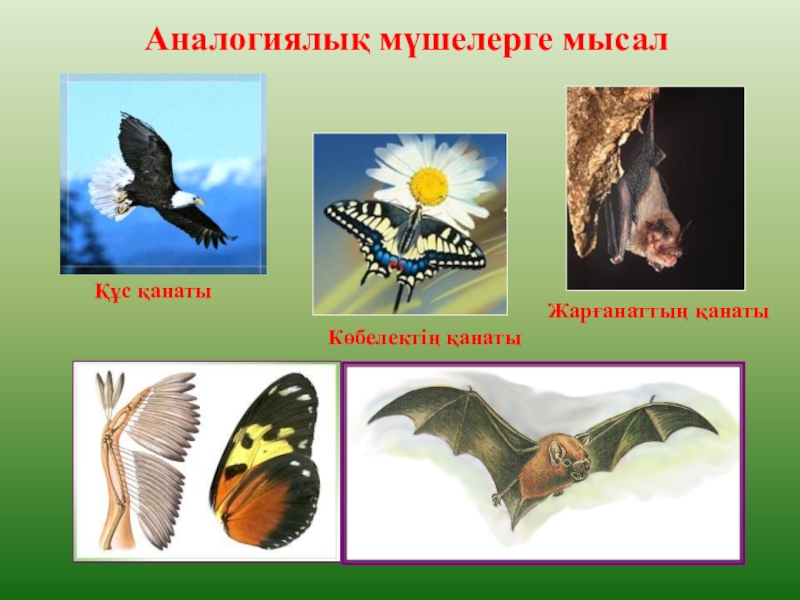 Аналогиялық мүшелерге мысал

Құс қанаты

Көбелектің қанаты

Жарғанаттың қанаты